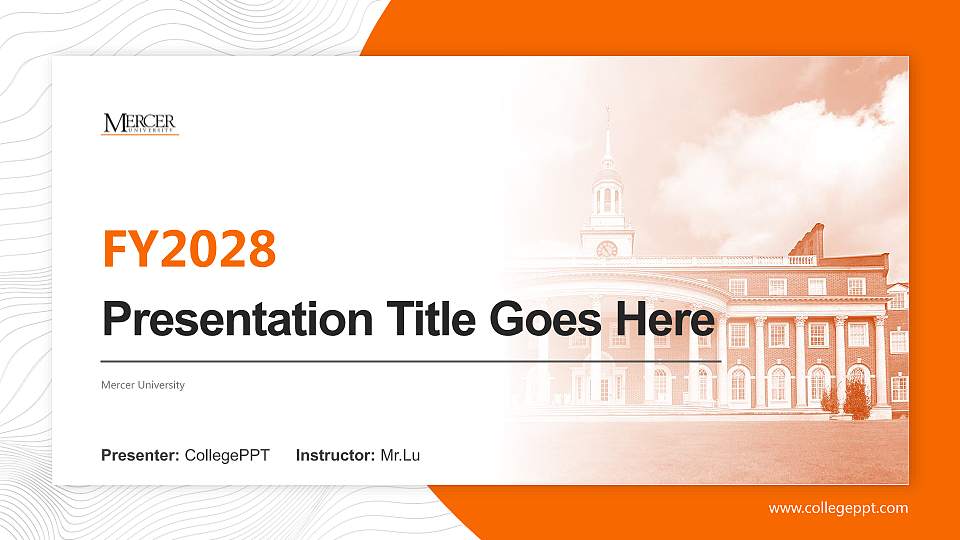 MERCER
UNIVERSITY

FY2028

Presentation Title Goes Here

Mercer University

Presenter: CollegePPT Instructor: Mr.Lu

www.collegeppt.com